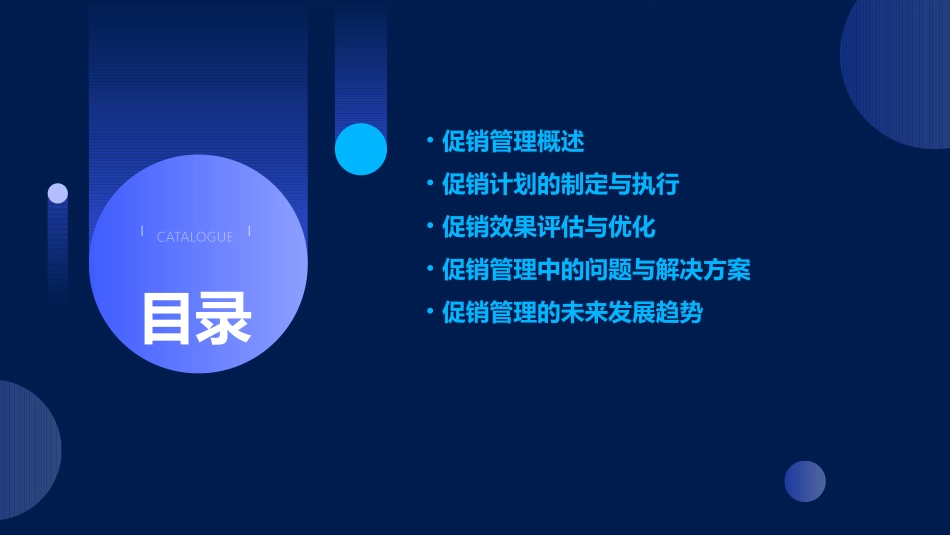 CATALOGUE

目录

• 促销管理概述
• 促销计划的制定与执行
• 促销效果评估与优化
• 促销管理中的问题与解决方案
• 促销管理的未来发展趋势